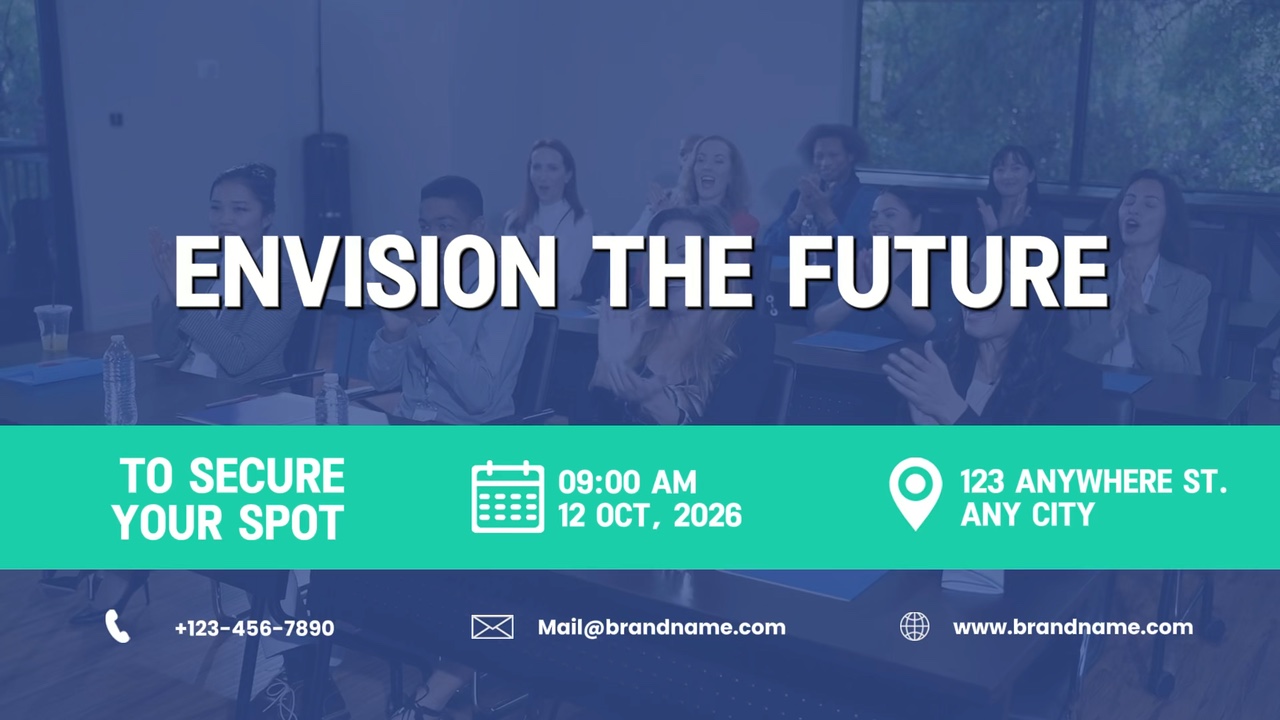 ENVISION THE FUTURE

TO SECURE YOUR SPOT

09:00 AM
12 OCT, 2026

123 ANYWHERE ST.
ANY CITY

+123-456-7890

Mail@brandname.com

www.brandname.com